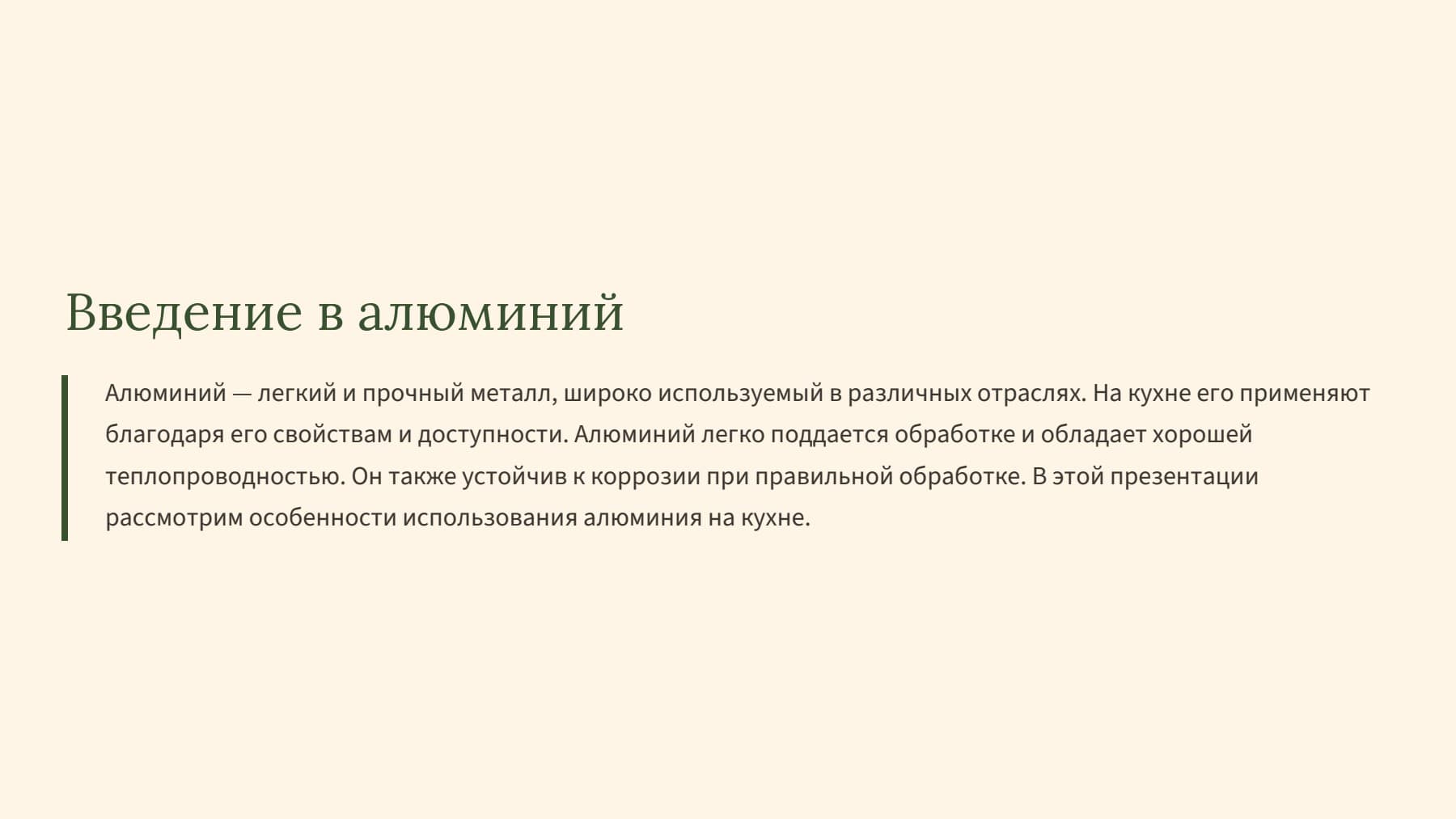 Введение в алюминий

Алюминий — легкий и прочный металл, широко используемый в различных отраслях. На кухне его применяют благодаря его свойствам и доступности. Алюминий легко поддается обработке и обладает хорошей теплопроводностью. Он также устойчив к коррозии при правильной обработке. В этой презентации рассмотрим особенности использования алюминия на кухне.